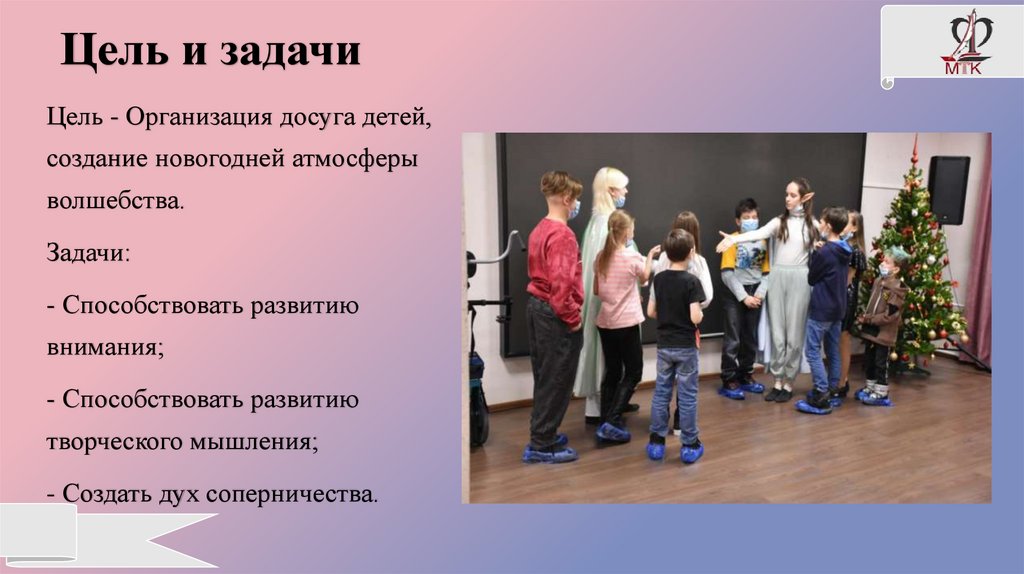 Цель и задачи

МТК

Цель - Организация досуга детей, создание новогодней атмосферы волшебства.

Задачи:

- Способствовать развитию внимания;

- Способствовать развитию творческого мышления;

- Создать дух соперничества.